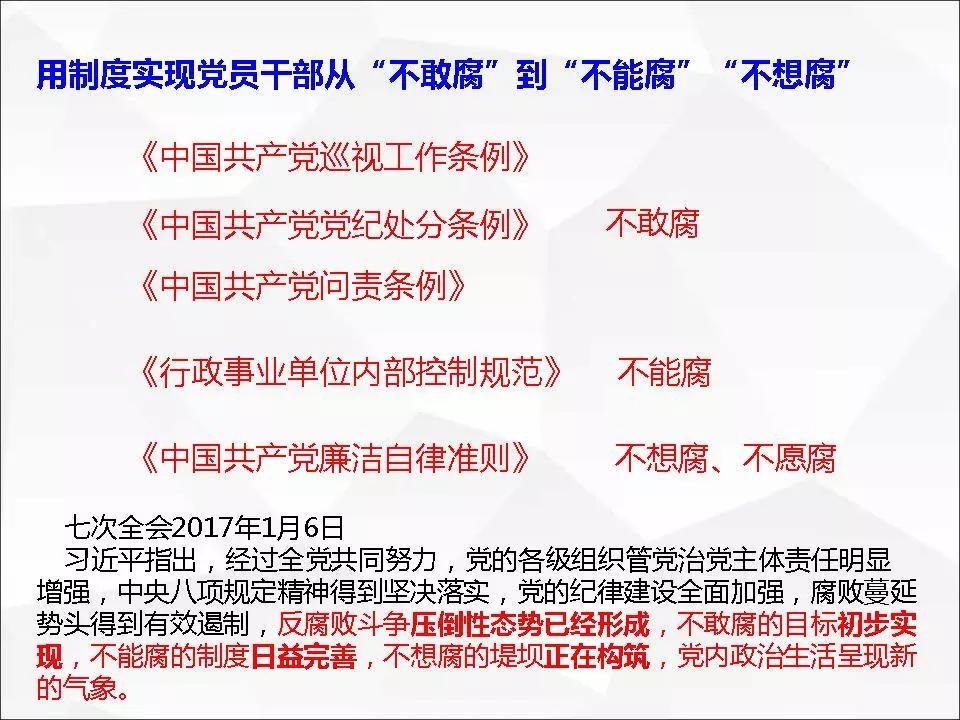 用制度实现党员干部从“不敢腐”到“不能腐”“不想腐”

《中国共产党巡视工作条例》

《中国共产党党纪处分条例》 不敢腐

《中国共产党问责条例》

《行政事业单位内部控制规范》 不能腐

《中国共产党廉洁自律准则》 不想腐、不愿腐

七次全会2017年1月6日
习近平指出，经过全党共同努力，党的各级组织管党治党主体责任明显增强，中央八项规定精神得到坚决落实，党的纪律建设全面加强，腐败蔓延势头得到有效遏制，反腐败斗争压倒性态势已经形成，不敢腐的目标初步实现，不能腐的制度日益完善，不想腐的堤坝正在构筑，党内政治生活呈现新的气象。